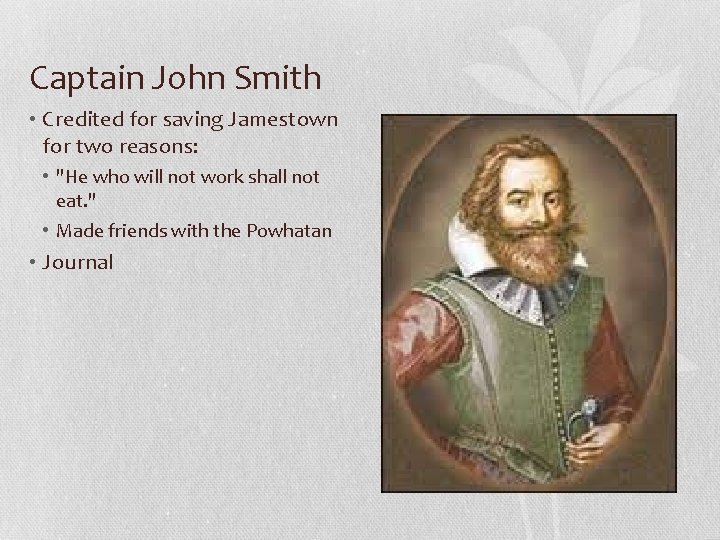 Captain John Smith

• Credited for saving Jamestown for two reasons:
  • "He who will not work shall not eat."
  • Made friends with the Powhatan
• Journal